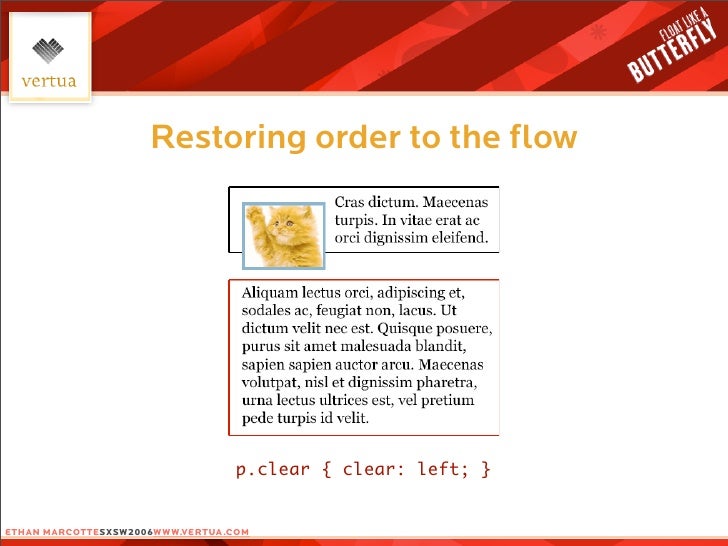 vertua

FLOAT LIKE A BUTTERFLY

Restoring order to the flow

Cras dictum. Maecenas turpis. In vitae erat ac orci dignissim eleifend.

Aliquam lectus orci, adipiscing et, sodales ac, feugiat non, lacus. Ut dictum velit nec est. Quisque posuere, purus sit amet malesuada blandit, sapien sapien auctor arcu. Maecenas volutpat, nisl et dignissim pharetra, urna lectus ultrices est, vel pretium pede turpis id velit.

p.clear { clear: left; }

ETHAN MARCOTTE SXSW2006 WWW.VERTUA.COM